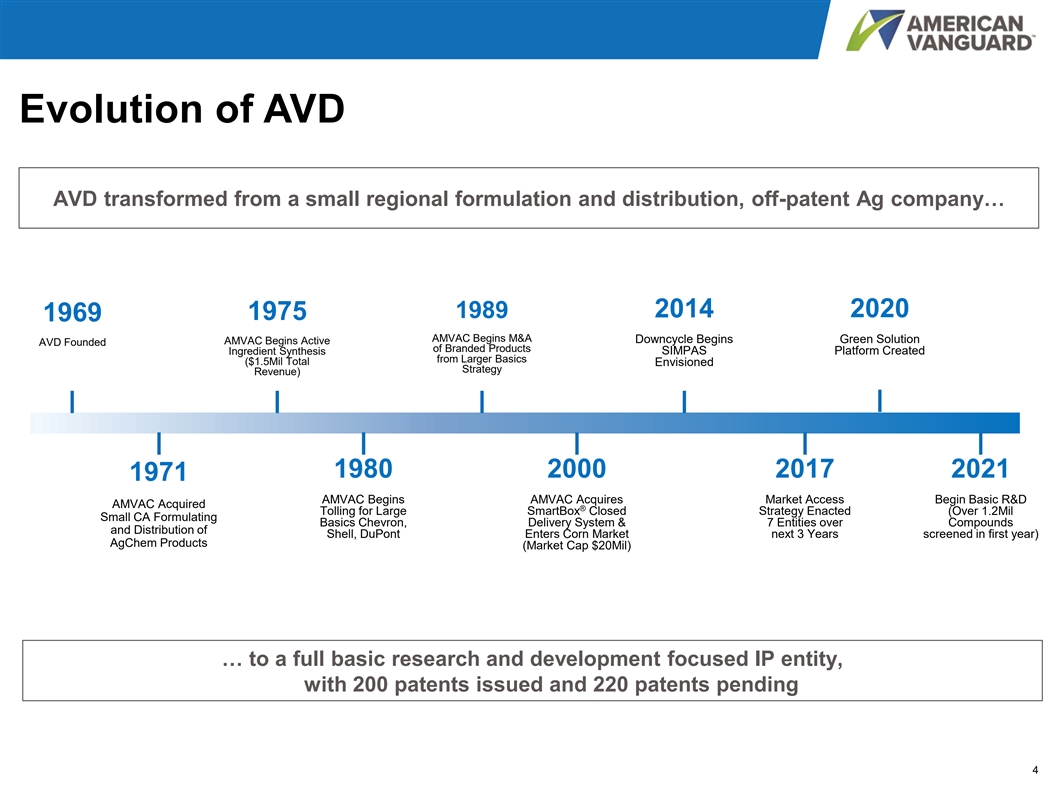 AMERICAN VANGUARD™

Evolution of AVD

AVD transformed from a small regional formulation and distribution, off-patent Ag company…

1969
AVD Founded

1975
AMVAC Begins Active Ingredient Synthesis ($1.5Mil Total Revenue)

1989
AMVAC Begins M&A of Branded Products from Larger Basics Strategy

2014
Downcycle Begins SIMPAS Envisioned

2020
Green Solution Platform Created

1971
AMVAC Acquired Small CA Formulating and Distribution of AgChem Products

1980
AMVAC Begins Tolling for Large Basics Chevron, Shell, DuPont

2000
AMVAC Acquires SmartBox® Closed Delivery System & Enters Corn Market (Market Cap $20Mil)

2017
Market Access Strategy Enacted 7 Entities over next 3 Years

2021
Begin Basic R&D (Over 1.2Mil Compounds screened in first year)

… to a full basic research and development focused IP entity, with 200 patents issued and 220 patents pending

4